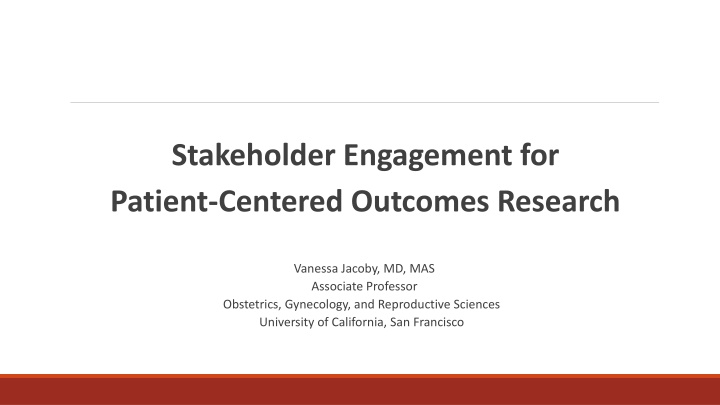 Stakeholder Engagement for Patient-Centered Outcomes Research

Vanessa Jacoby, MD, MAS
Associate Professor
Obstetrics, Gynecology, and Reproductive Sciences
University of California, San Francisco